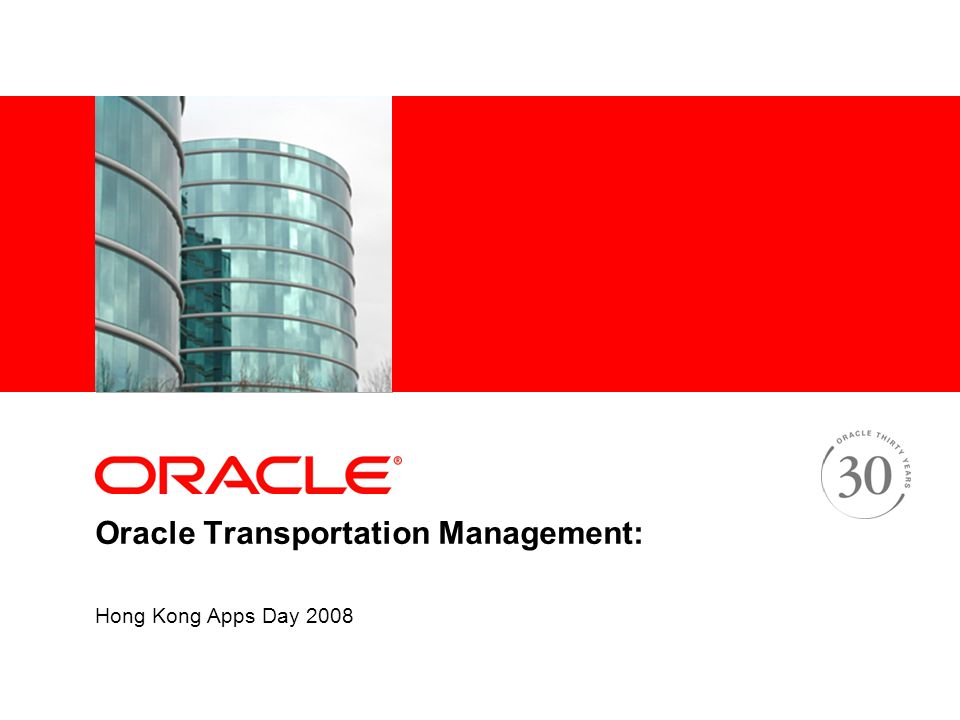 ORACLE®

ORACLE THIRTY YEARS
30

Oracle Transportation Management:

Hong Kong Apps Day 2008